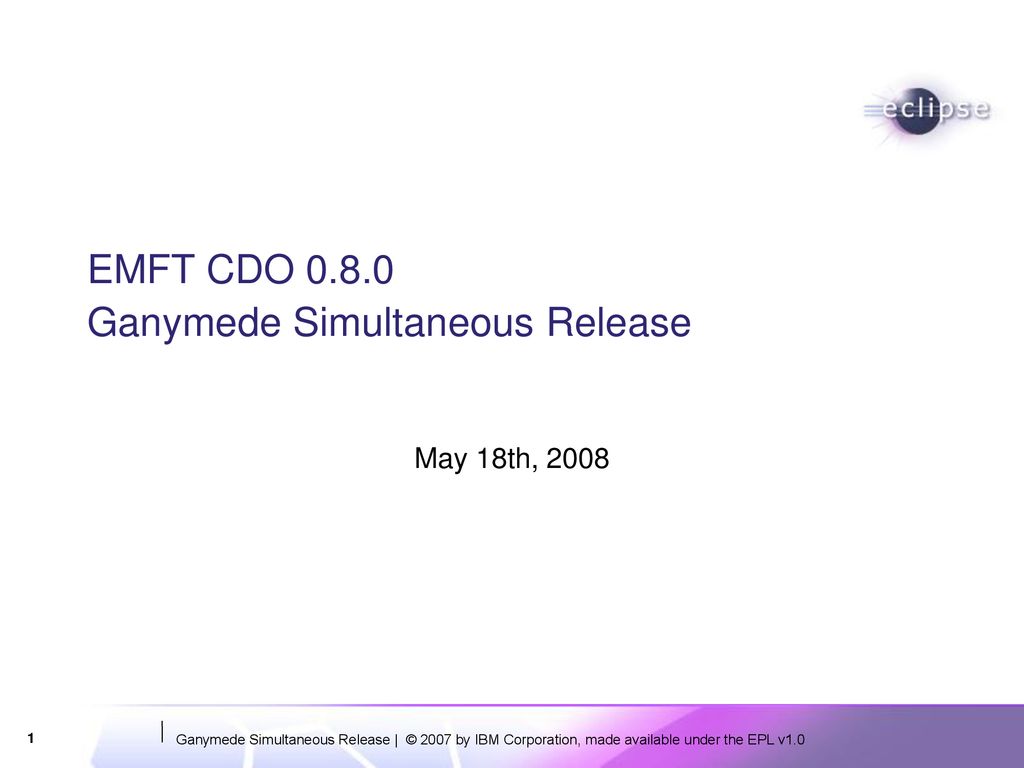 eclipse

EMFT CDO 0.8.0
Ganymede Simultaneous Release

May 18th, 2008

1

Ganymede Simultaneous Release | © 2007 by IBM Corporation, made available under the EPL v1.0